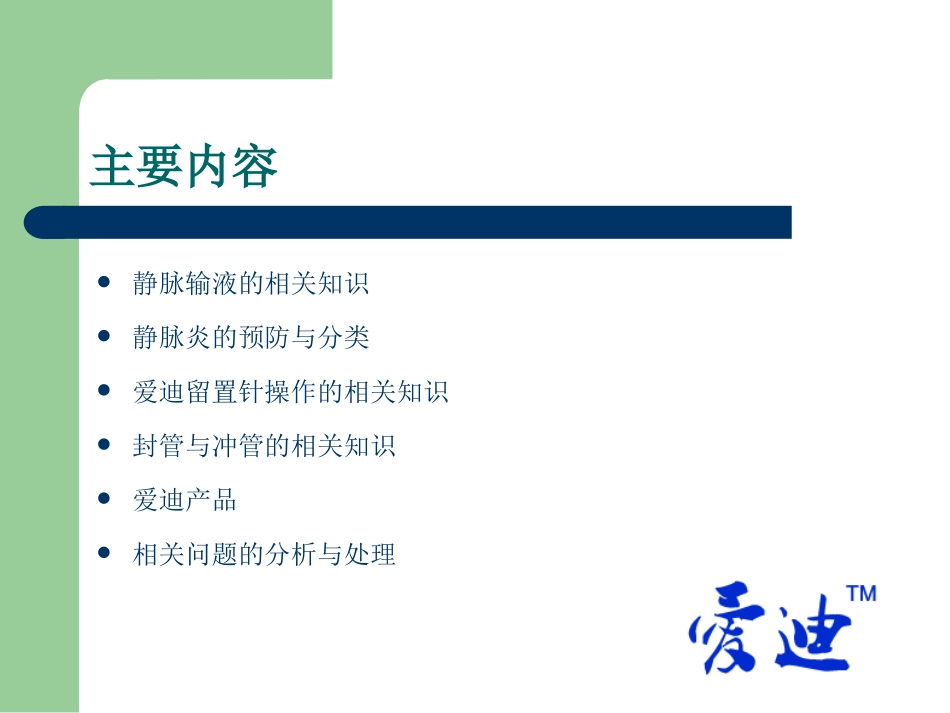 主要内容

- 静脉输液的相关知识
- 静脉炎的预防与分类
- 爱迪留置针操作的相关知识
- 封管与冲管的相关知识
- 爱迪产品
- 相关问题的分析与处理

爱迪™